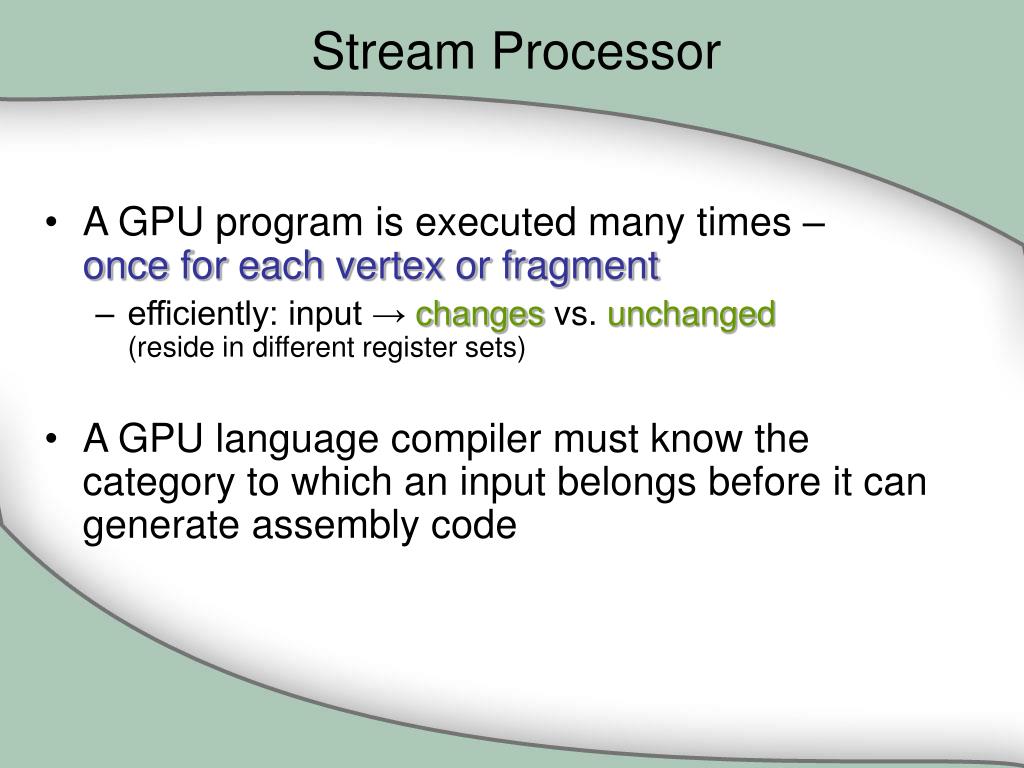 Stream Processor

• A GPU program is executed many times – once for each vertex or fragment

– efficiently: input → changes vs. unchanged (reside in different register sets)

• A GPU language compiler must know the category to which an input belongs before it can generate assembly code